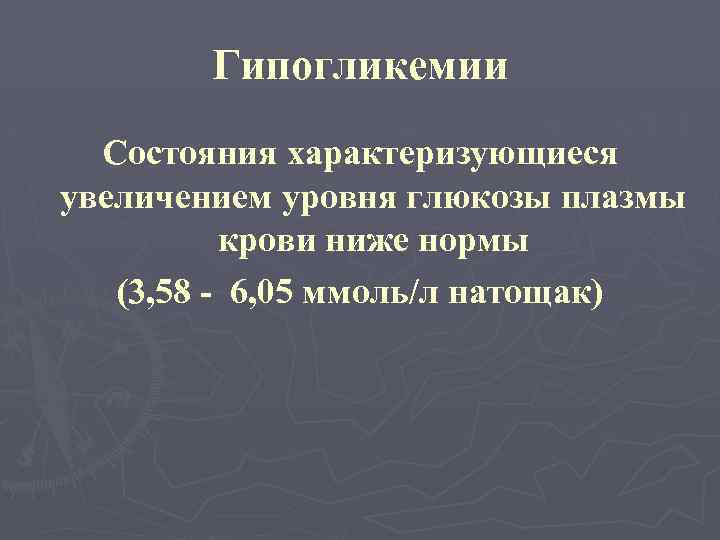 Гипогликемии

Состояния характеризующиеся увеличением уровня глюкозы плазмы крови ниже нормы

(3,58 - 6,05 ммоль/л натощак)